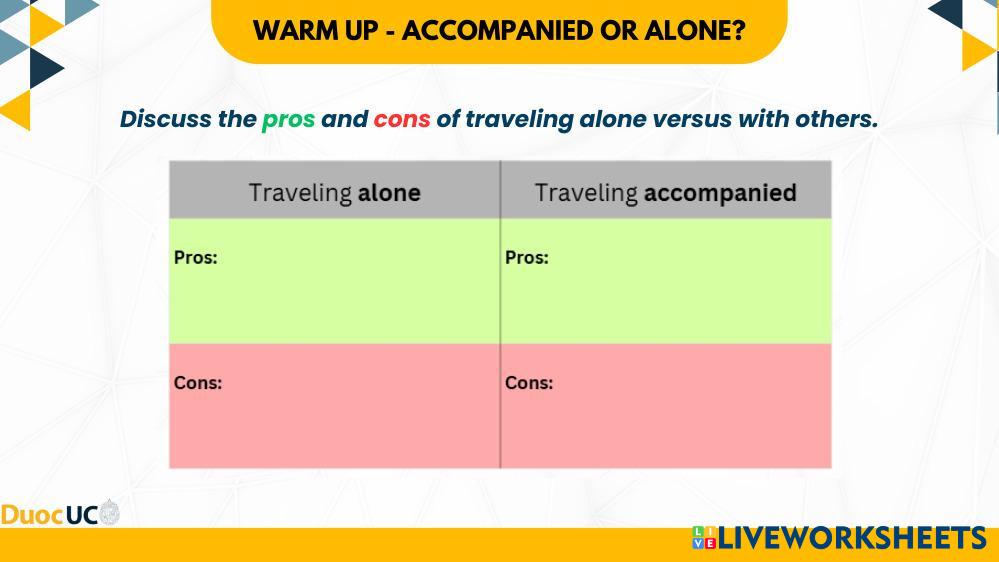 WARM UP - ACCOMPANIED OR ALONE?

Discuss the pros and cons of traveling alone versus with others.

| Traveling alone | Traveling accompanied |
|---|---|
| Pros: | Pros: |
| Cons: | Cons: |

DuocUC

LIVEWORKSHEETS